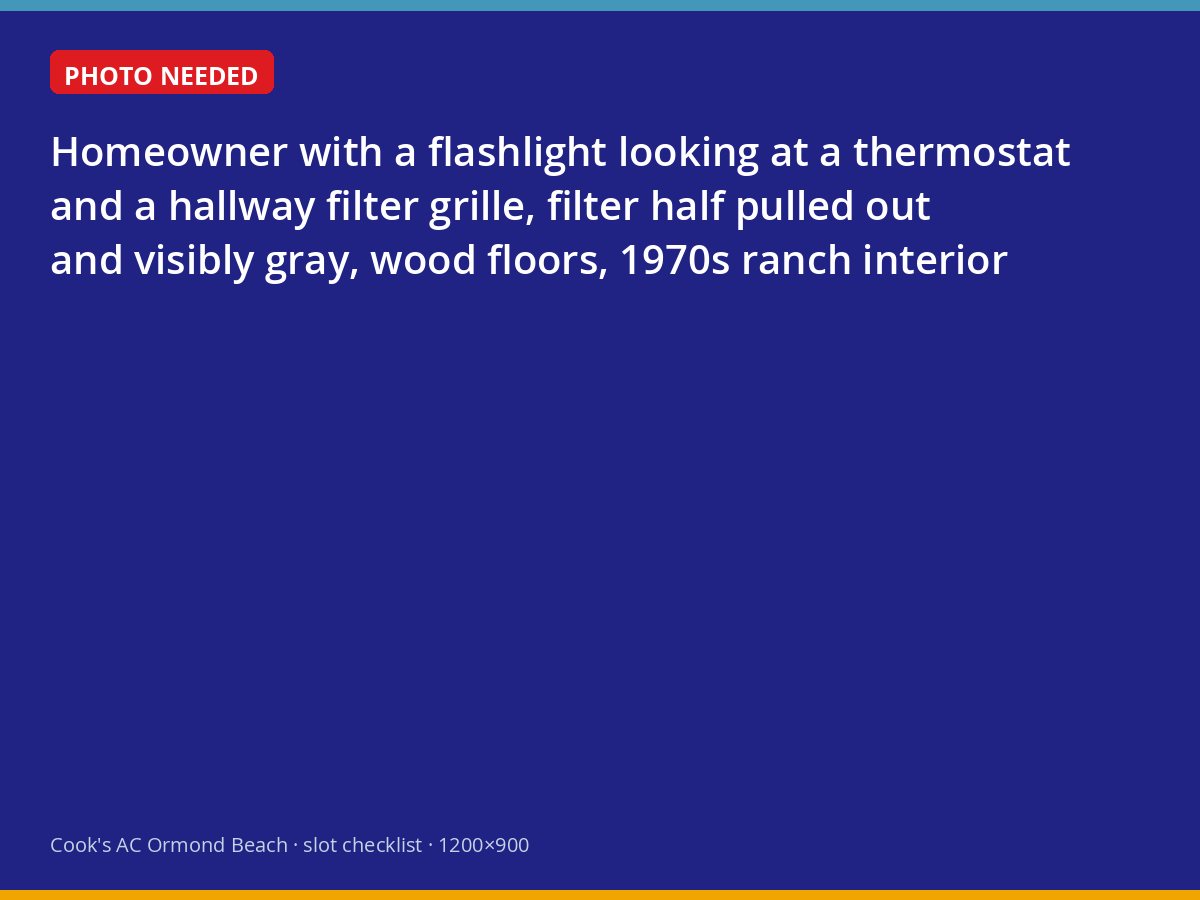 PHOTO NEEDED

Homeowner with a flashlight looking at a thermostat and a hallway filter grille, filter half pulled out and visibly gray, wood floors, 1970s ranch interior

Cook's AC Ormond Beach · slot checklist · 1200×900